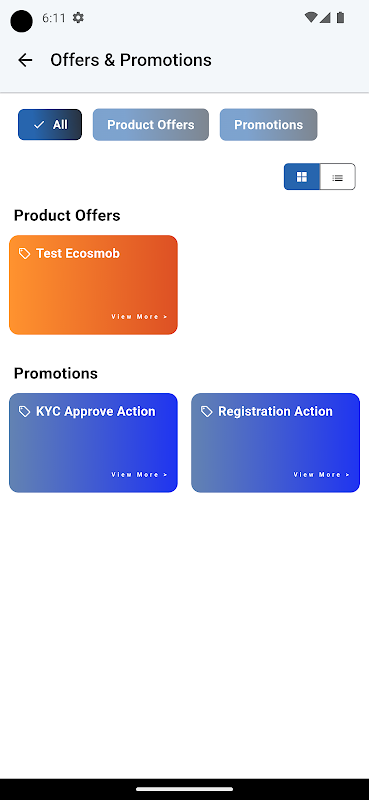 6:11

Offers & Promotions

All

Product Offers

Promotions

Product Offers

Test Ecosmob

View More >

Promotions

KYC Approve Action

View More >

Registration Action

View More >